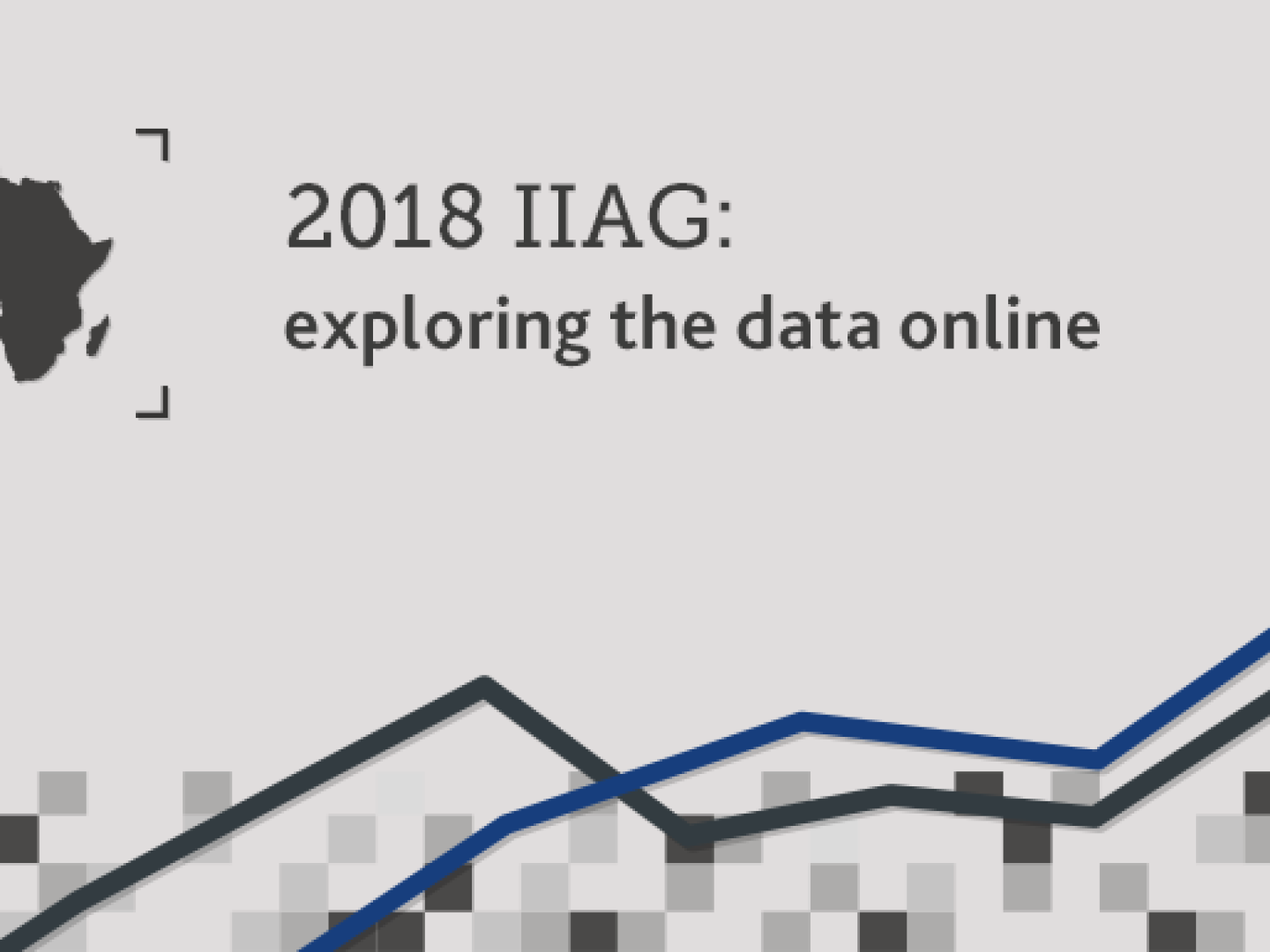 2018 IIAG:
exploring the data online